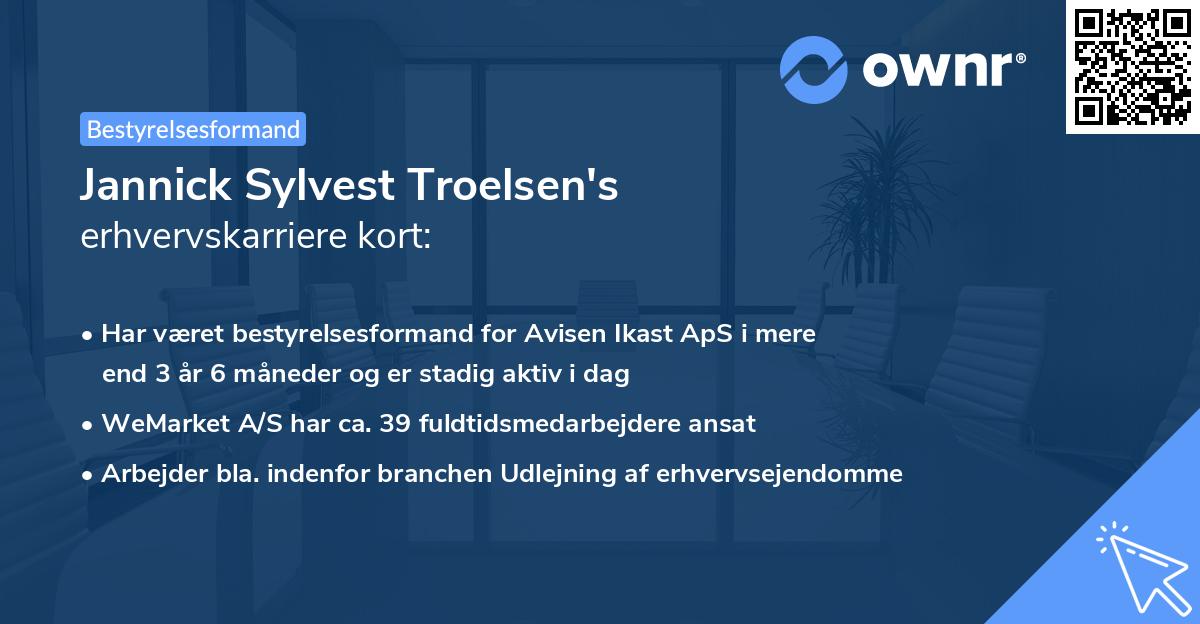 ownr®

Bestyrelsesformand

Jannick Sylvest Troelsen's
erhvervskarriere kort:

• Har været bestyrelsesformand for Avisen Ikast ApS i mere end 3 år 6 måneder og er stadig aktiv i dag
• WeMarket A/S har ca. 39 fuldtidsmedarbejdere ansat
• Arbejder bla. indenfor branchen Udlejning af erhvervsejendomme